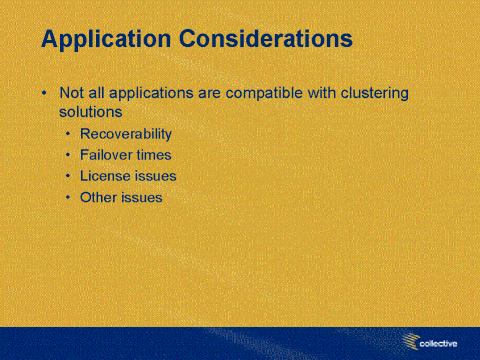 Application Considerations

• Not all applications are compatible with clustering solutions
  • Recoverability
  • Failover times
  • License issues
  • Other issues

collective